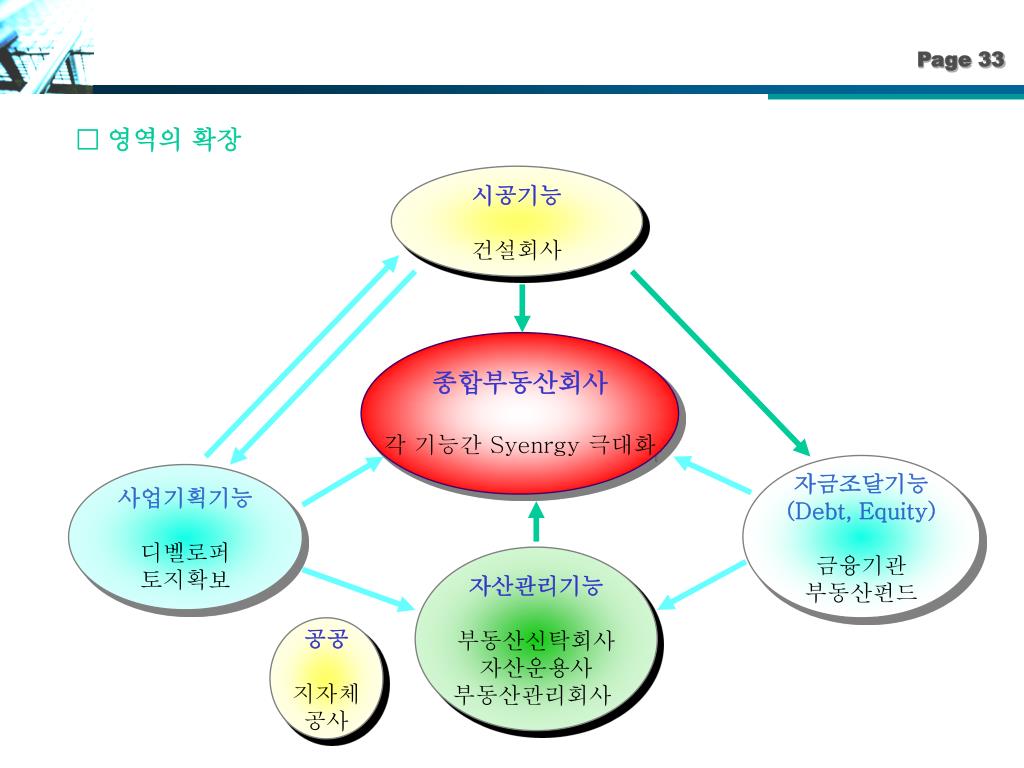 Page 33

□ 영역의 확장

시공기능

건설회사

종합부동산회사

각 기능간 Syenrgy 극대화

사업기획기능

디벨로퍼
토지확보

자금조달기능
(Debt, Equity)

금융기관
부동산펀드

자산관리기능

부동산신탁회사
자산운용사
부동산관리회사

공공

지자체
공사